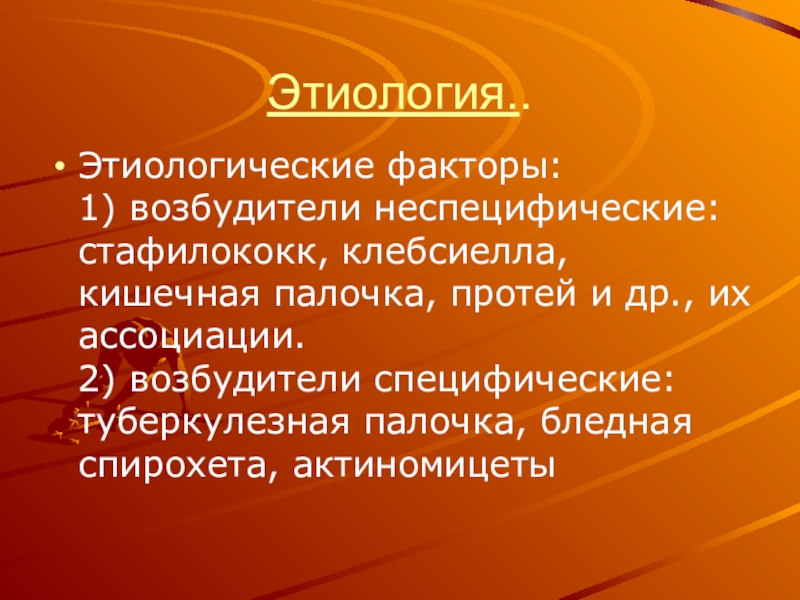 Этиология..

• Этиологические факторы:
1) возбудители неспецифические: стафилококк, клебсиелла, кишечная палочка, протей и др., их ассоциации.
2) возбудители специфические: туберкулезная палочка, бледная спирохета, актиномицеты